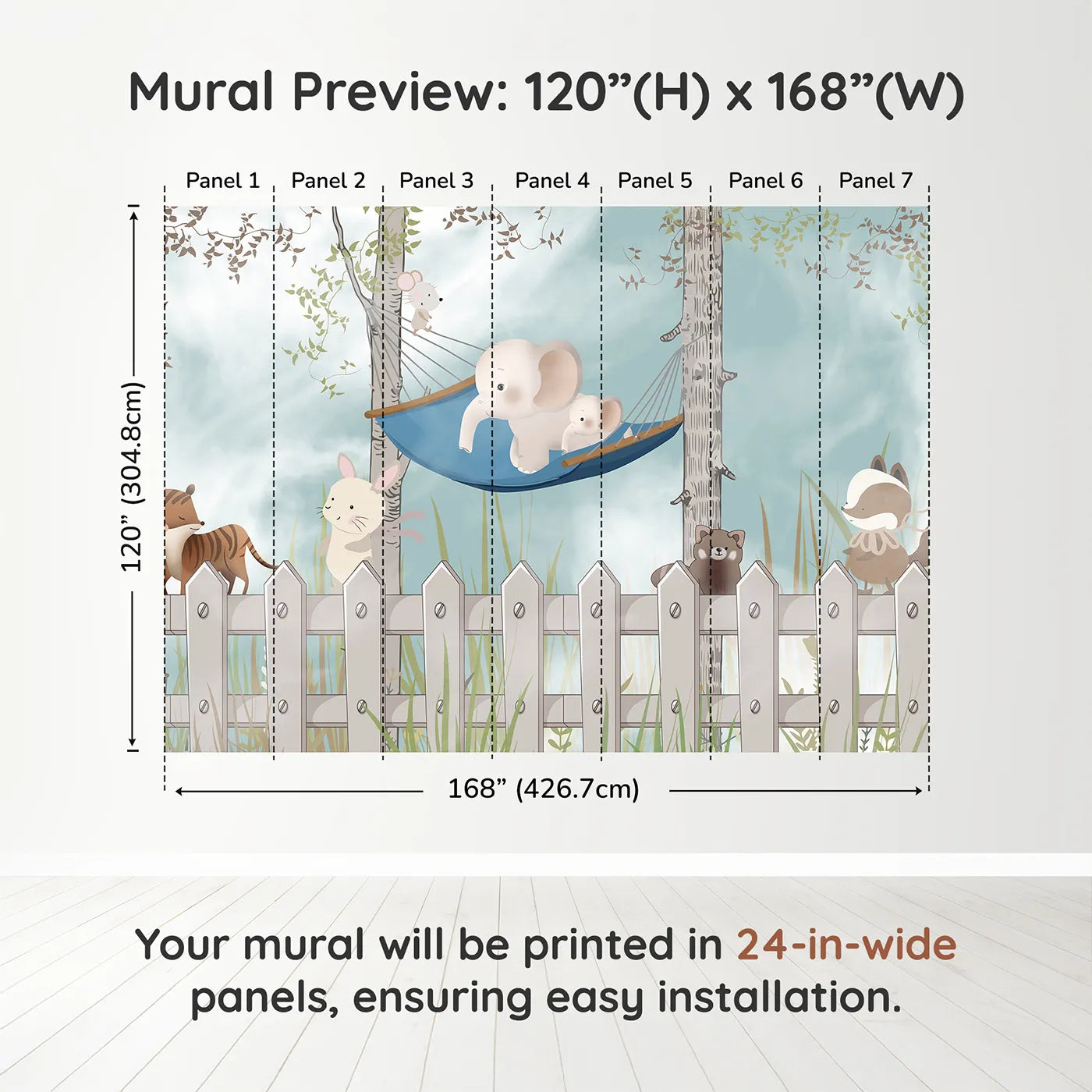 Mural Preview: 120”(H) x 168”(W)

Panel 1 Panel 2 Panel 3 Panel 4 Panel 5 Panel 6 Panel 7

120” (304.8cm)

168” (426.7cm)

Your mural will be printed in 24-in-wide panels, ensuring easy installation.